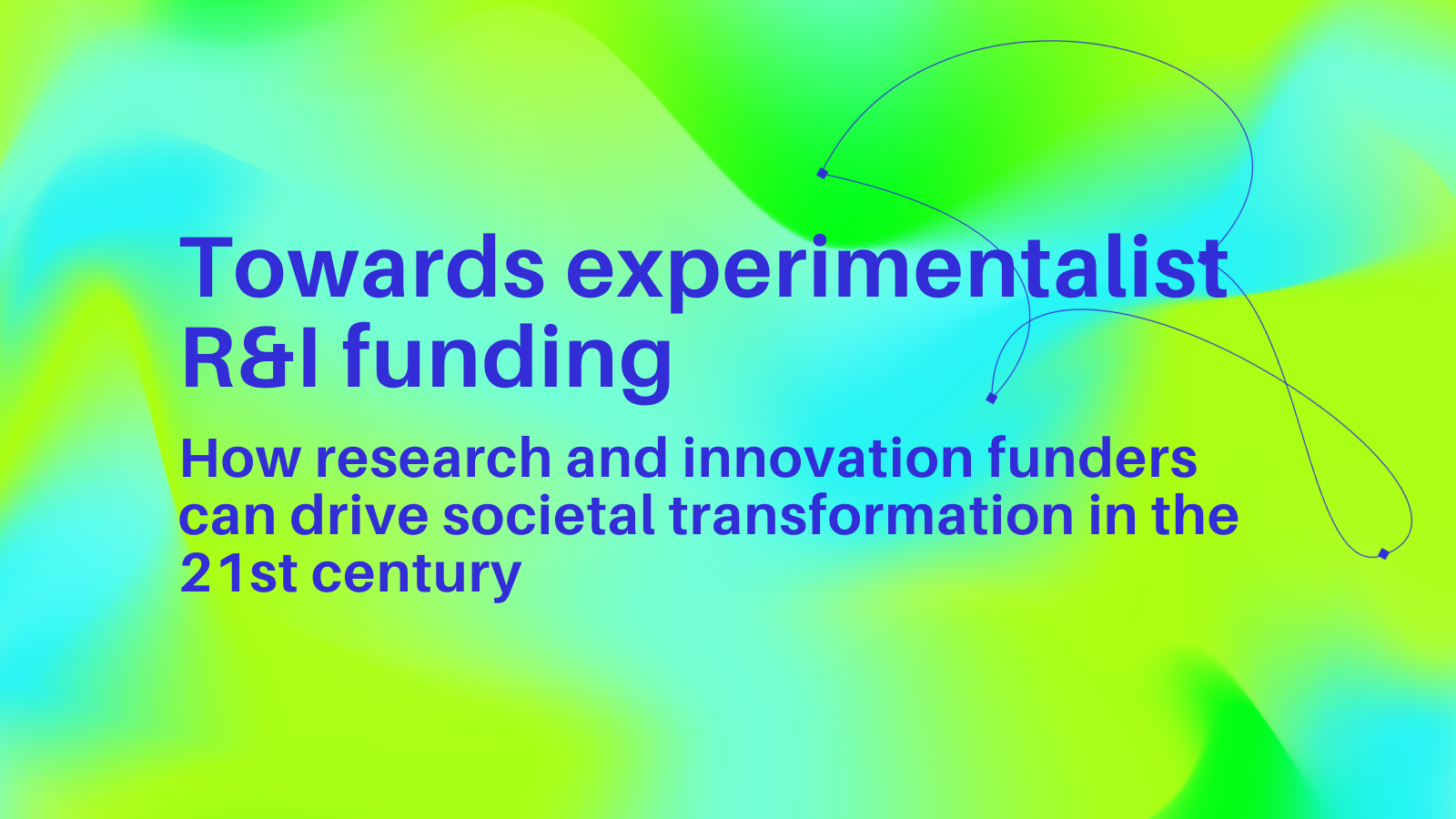 Towards experimentalist R&I funding

How research and innovation funders can drive societal transformation in the 21st century